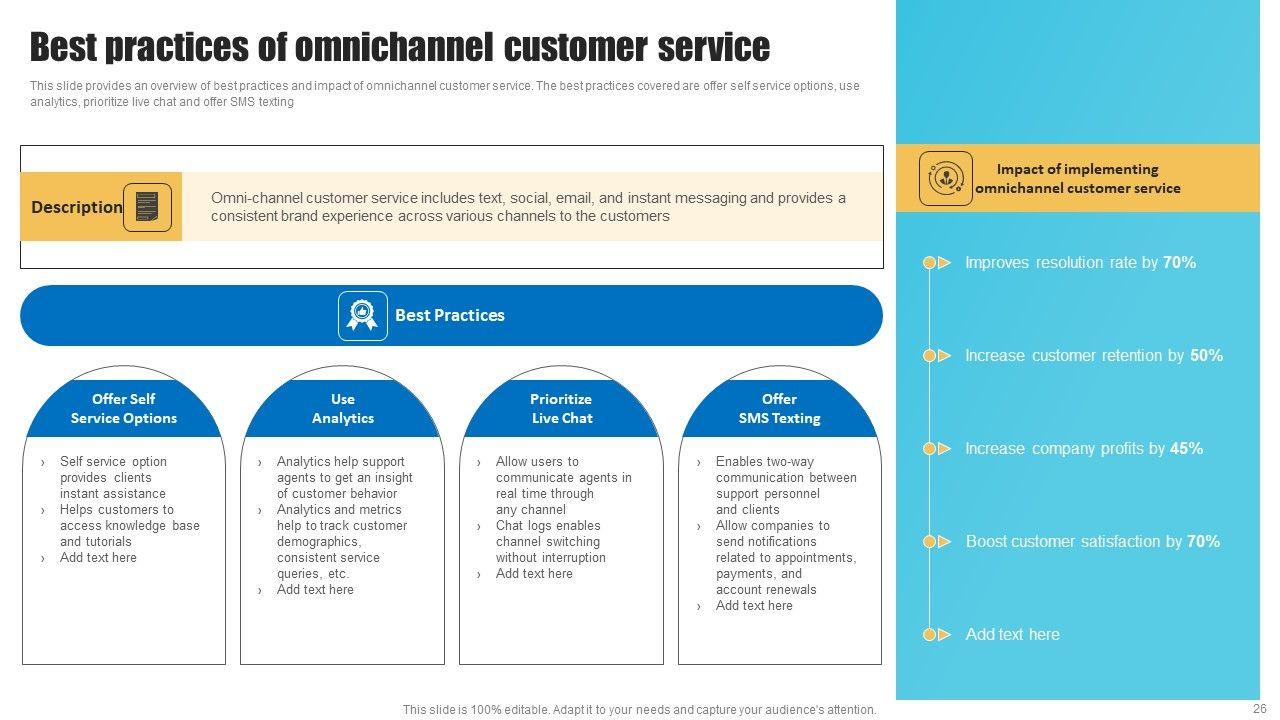 Best practices of omnichannel customer service

This slide provides an overview of best practices and impact of omnichannel customer service. The best practices covered are offer self service options, use analytics, prioritize live chat and offer SMS texting

Description

Omni-channel customer service includes text, social, email, and instant messaging and provides a consistent brand experience across various channels to the customers

Best Practices

Offer Self Service Options

› Self service option provides clients instant assistance
› Helps customers to access knowledge base and tutorials
› Add text here

Use Analytics

› Analytics help support agents to get an insight of customer behavior
› Analytics and metrics help to track customer demographics, consistent service queries, etc.
› Add text here

Prioritize Live Chat

› Allow users to communicate agents in real time through any channel
› Chat logs enables channel switching without interruption
› Add text here

Offer SMS Texting

› Enables two-way communication between support personnel and clients
› Allow companies to send notifications related to appointments, payments, and account renewals
› Add text here

Impact of implementing omnichannel customer service

Improves resolution rate by 70%

Increase customer retention by 50%

Increase company profits by 45%

Boost customer satisfaction by 70%

Add text here

This slide is 100% editable. Adapt it to your needs and capture your audience's attention.

26